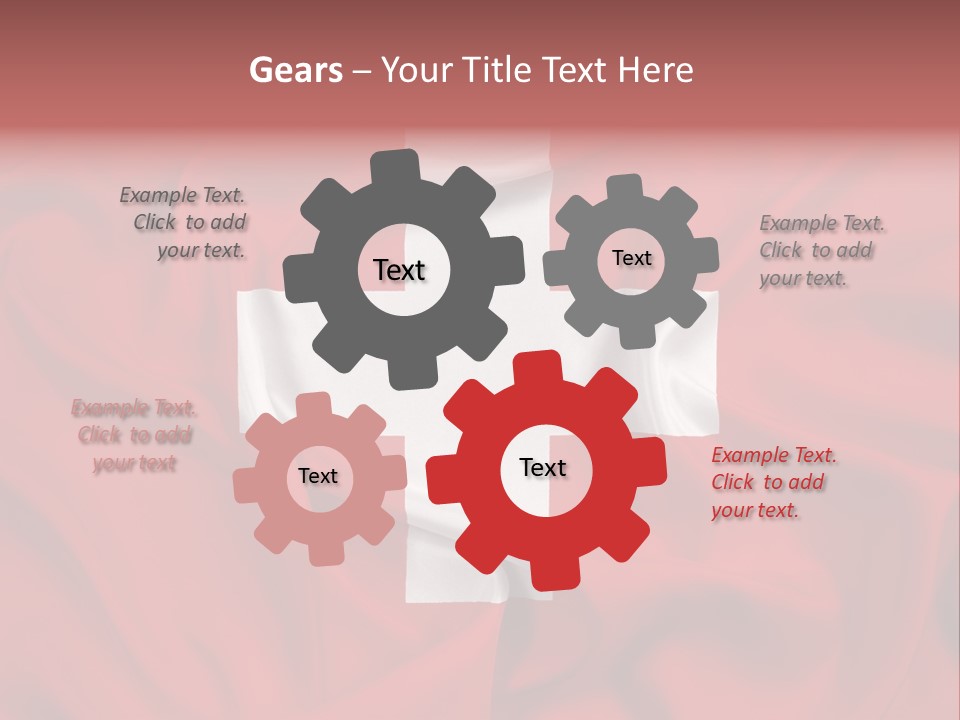 Gears – Your Title Text Here

Example Text. Click to add your text.

Text

Text

Example Text. Click to add your text.

Example Text. Click to add your text

Text

Text

Example Text. Click to add your text.